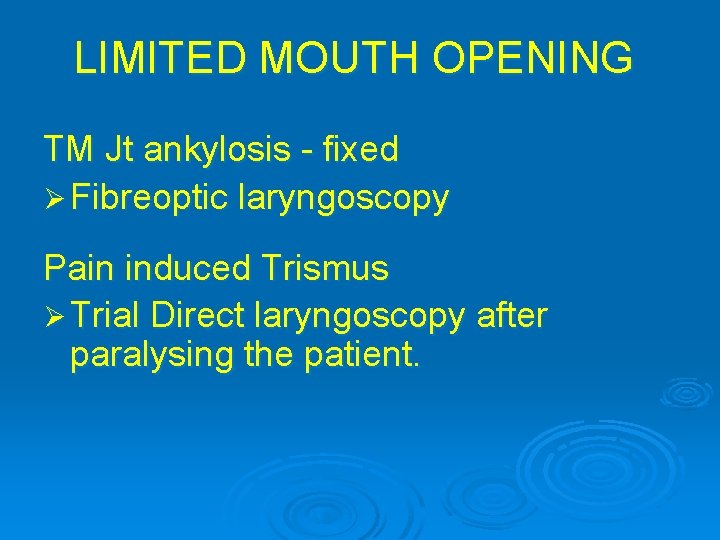 LIMITED MOUTH OPENING

TM Jt ankylosis - fixed
➢ Fibreoptic laryngoscopy

Pain induced Trismus
➢ Trial Direct laryngoscopy after paralysing the patient.